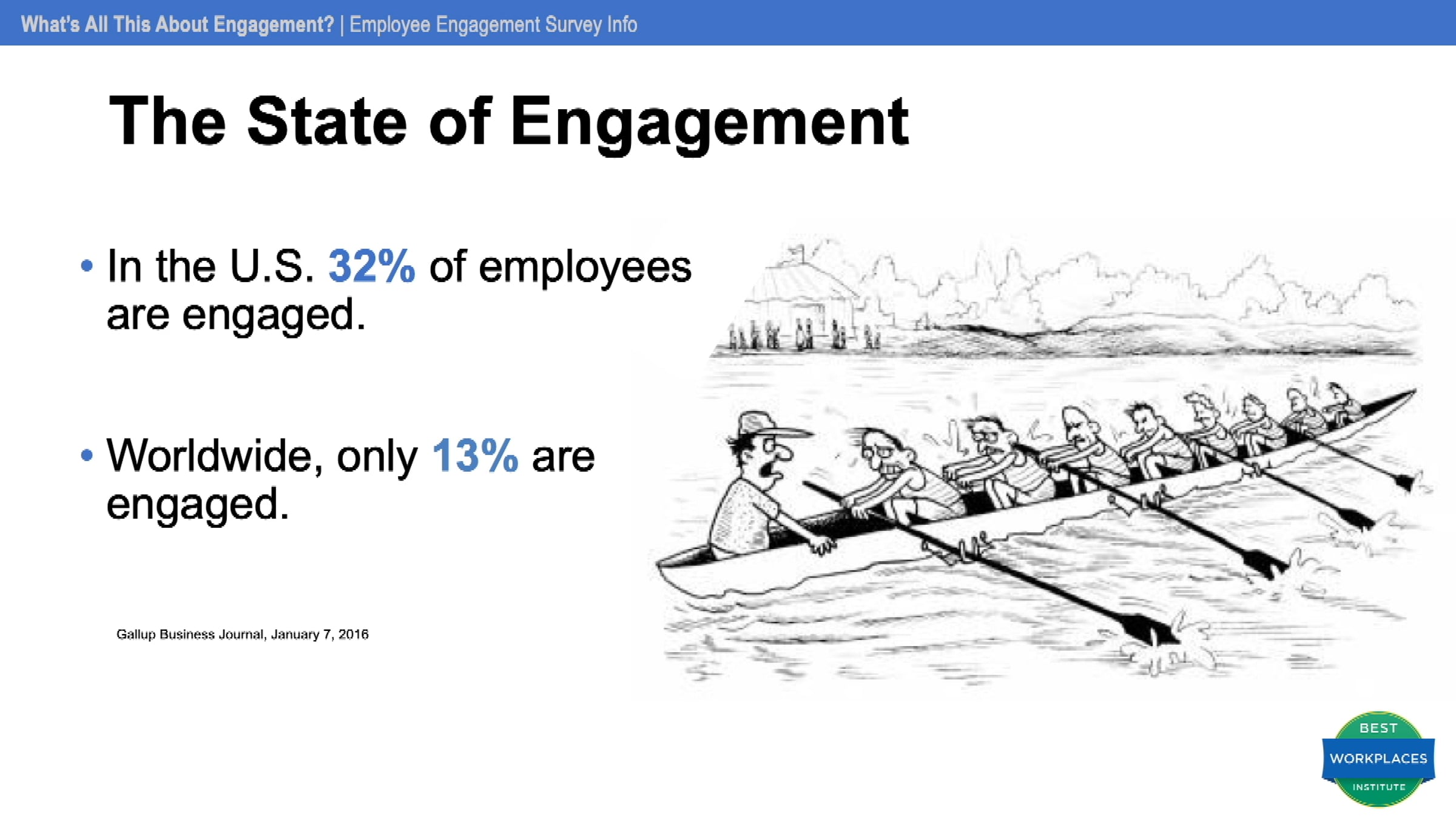 What's All This About Engagement? | Employee Engagement Survey Info

The State of Engagement

• In the U.S. 32% of employees are engaged.

• Worldwide, only 13% are engaged.

Gallup Business Journal, January 7, 2016

BEST
WORKPLACES
INSTITUTE